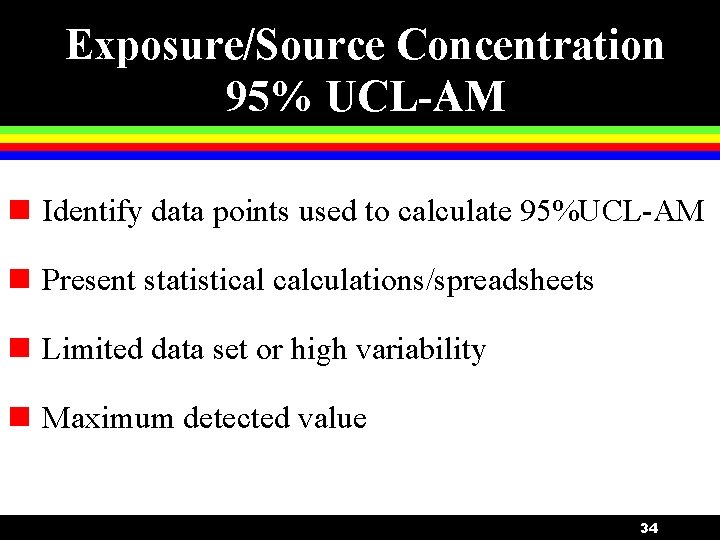 Exposure/Source Concentration
95% UCL-AM

Identify data points used to calculate 95%UCL-AM

Present statistical calculations/spreadsheets

Limited data set or high variability

Maximum detected value

34